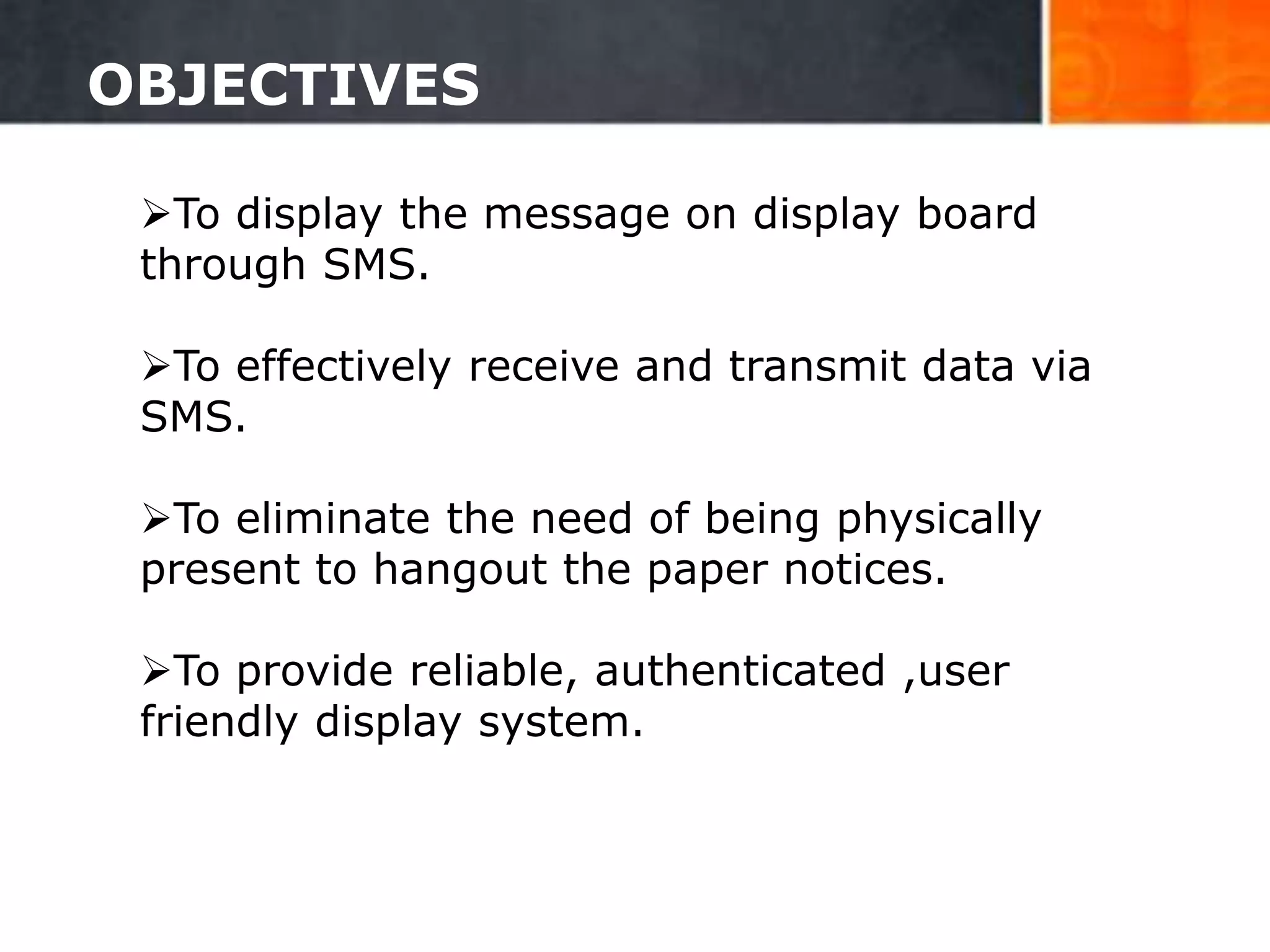 OBJECTIVES

➢To display the message on display board through SMS.

➢To effectively receive and transmit data via SMS.

➢To eliminate the need of being physically present to hangout the paper notices.

➢To provide reliable, authenticated ,user friendly display system.